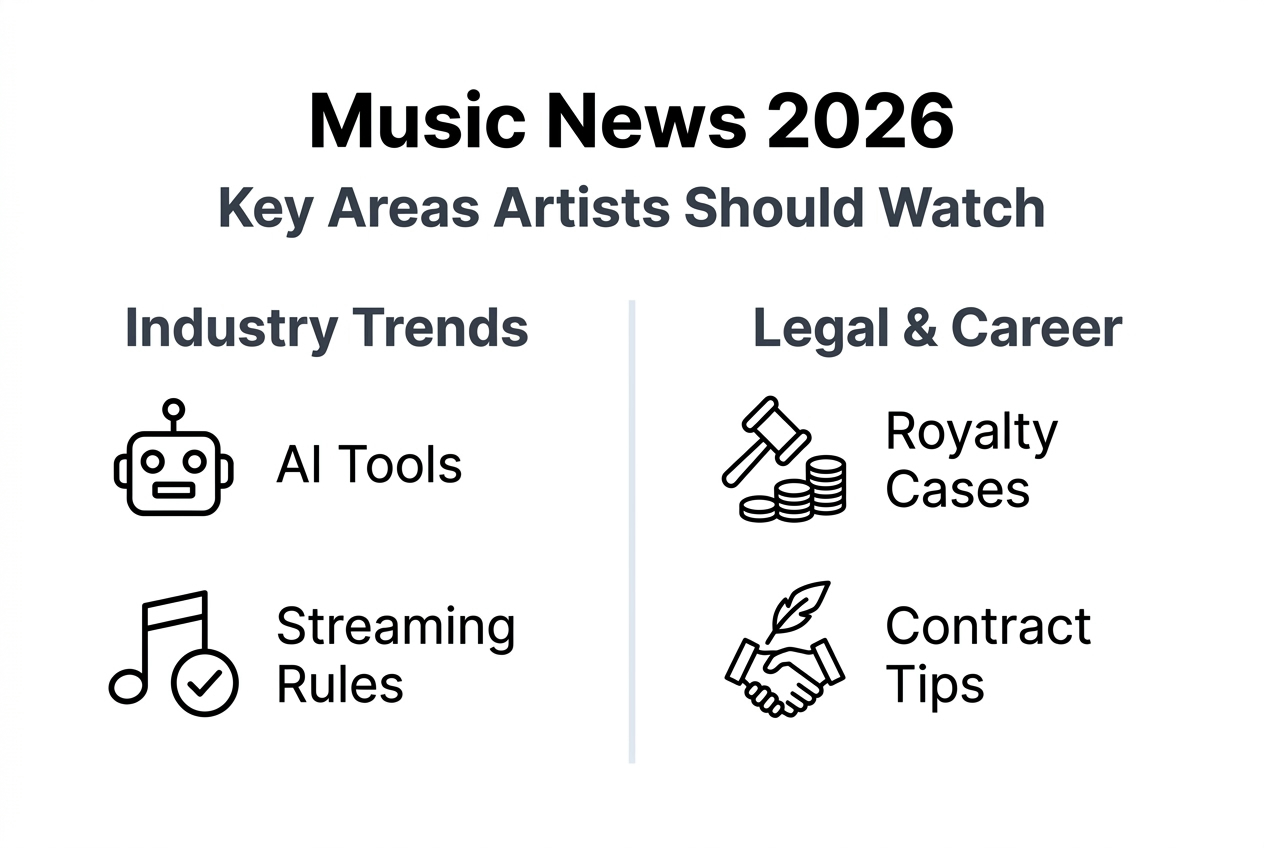 Music News 2026

Key Areas Artists Should Watch

Industry Trends

AI Tools

Streaming Rules

Legal & Career

Royalty Cases

Contract Tips